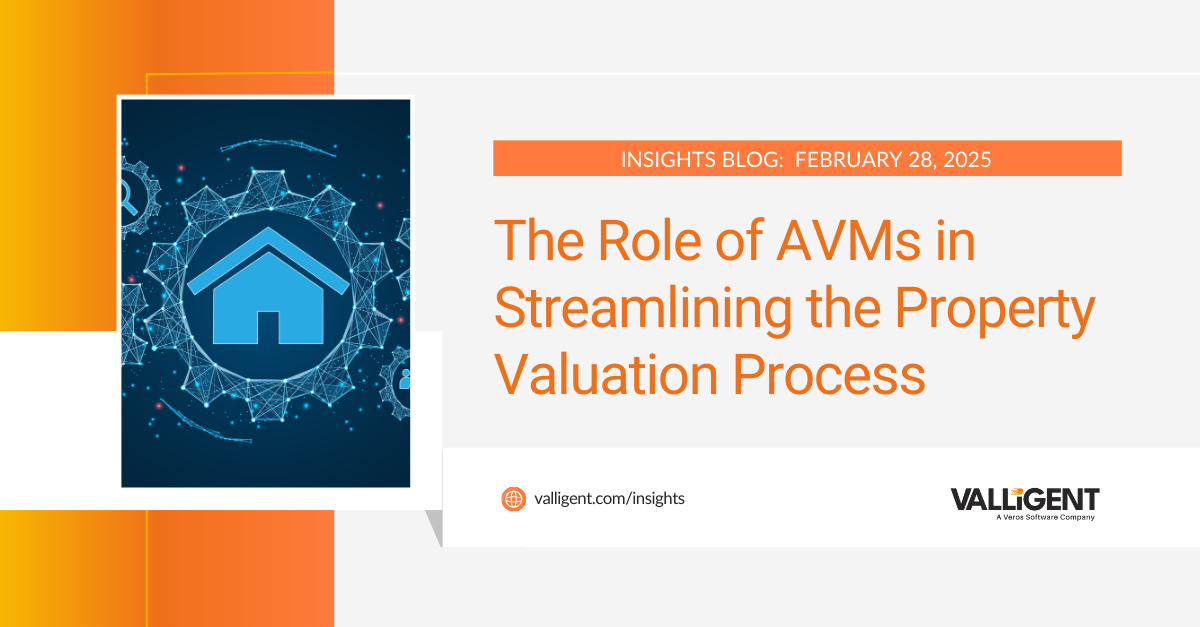 INSIGHTS BLOG: FEBRUARY 28, 2025

The Role of AVMs in Streamlining the Property Valuation Process

valligent.com/insights

VALLIGENT
A Veros Software Company